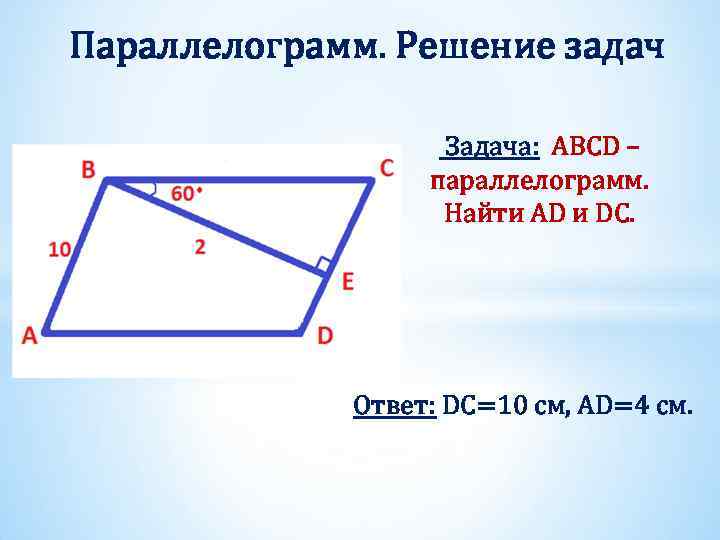 Параллелограмм. Решение задач

B
C
60°
10
2
E
A
D

Задача: ABCD – параллелограмм. Найти AD и DC.

Ответ: DC=10 см, AD=4 см.